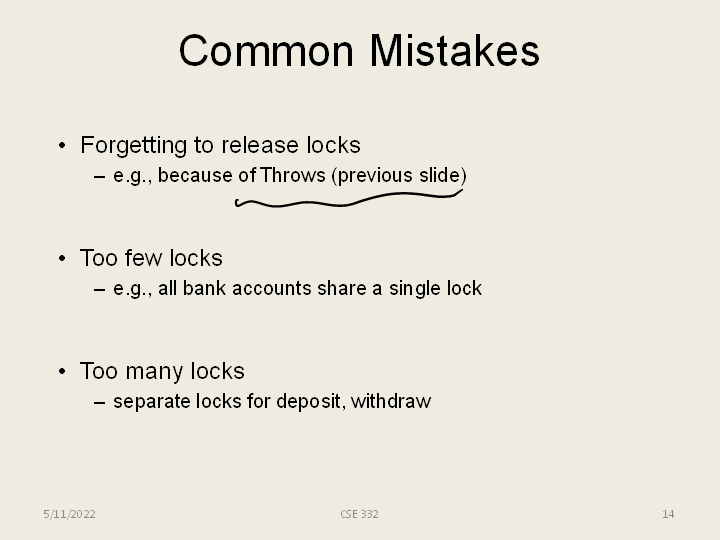 Common Mistakes

• Forgetting to release locks
– e.g., because of Throws (previous slide)

• Too few locks
– e.g., all bank accounts share a single lock

• Too many locks
– separate locks for deposit, withdraw

5/11/2022

CSE 332

14